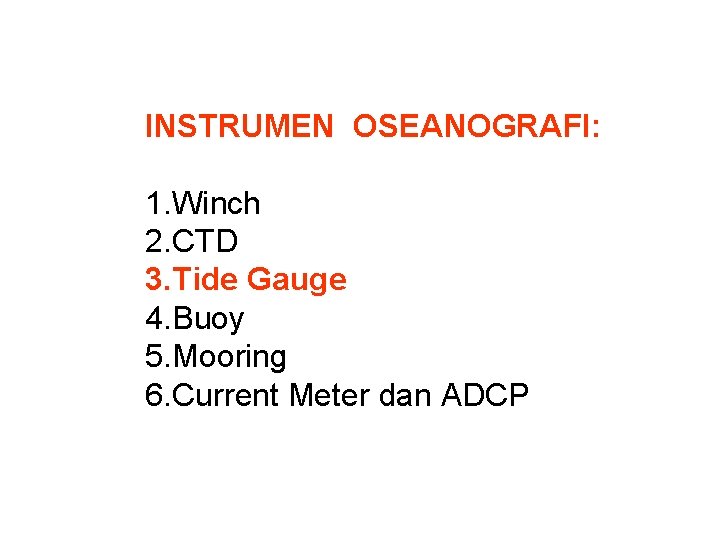 INSTRUMEN OSEANOGRAFI:

1.Winch
2.CTD
3.Tide Gauge
4.Buoy
5.Mooring
6.Current Meter dan ADCP